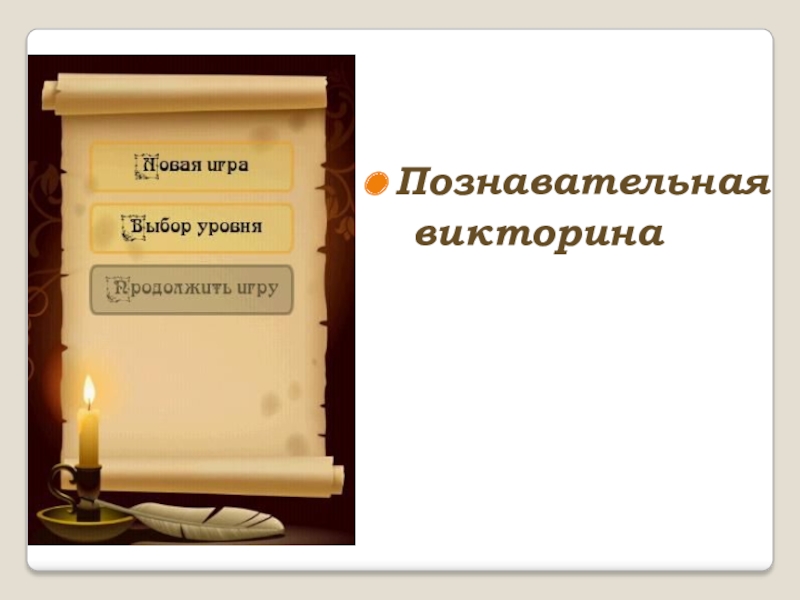 Новая игра

Выбор уровня

Продолжить игру

Познавательная викторина